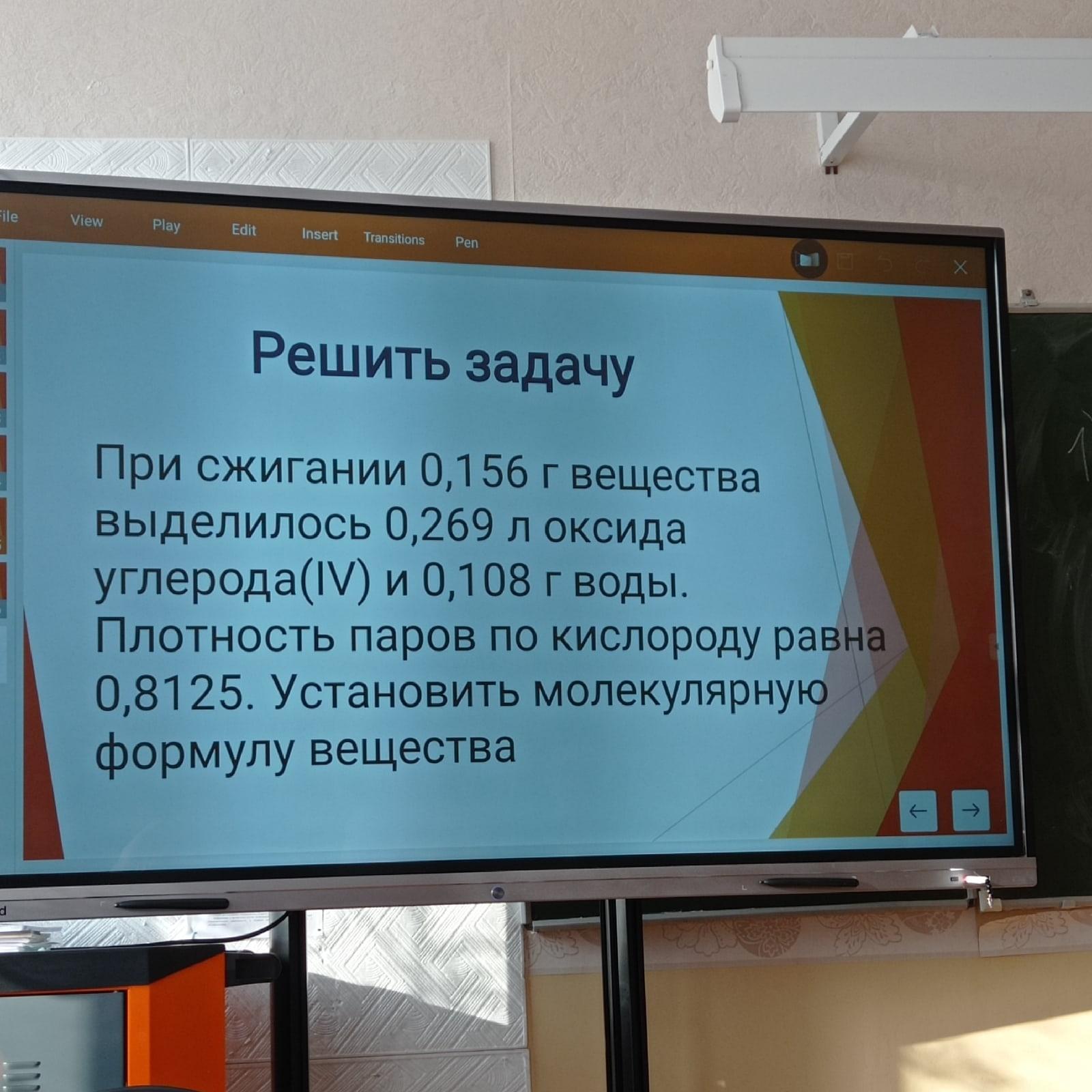 File View Play Edit Insert Transitions Pen

Решить задачу

При сжигании 0,156 г вещества выделилось 0,269 л оксида углерода(IV) и 0,108 г воды. Плотность паров по кислороду равна 0,8125. Установить молекулярную формулу вещества

← →